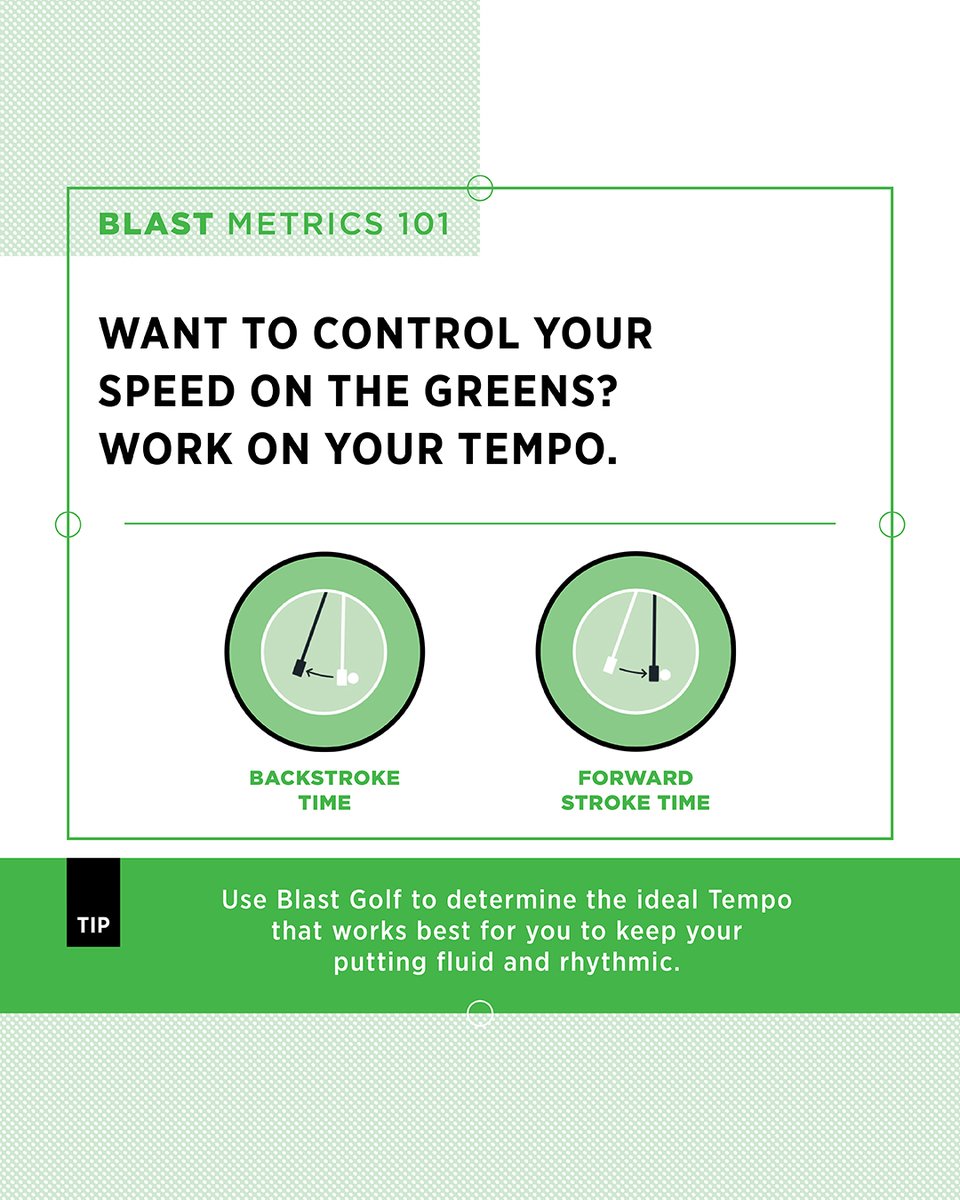 BLAST METRICS 101

WANT TO CONTROL YOUR SPEED ON THE GREENS? WORK ON YOUR TEMPO.

BACKSTROKE TIME

FORWARD STROKE TIME

TIP

Use Blast Golf to determine the ideal Tempo that works best for you to keep your putting fluid and rhythmic.